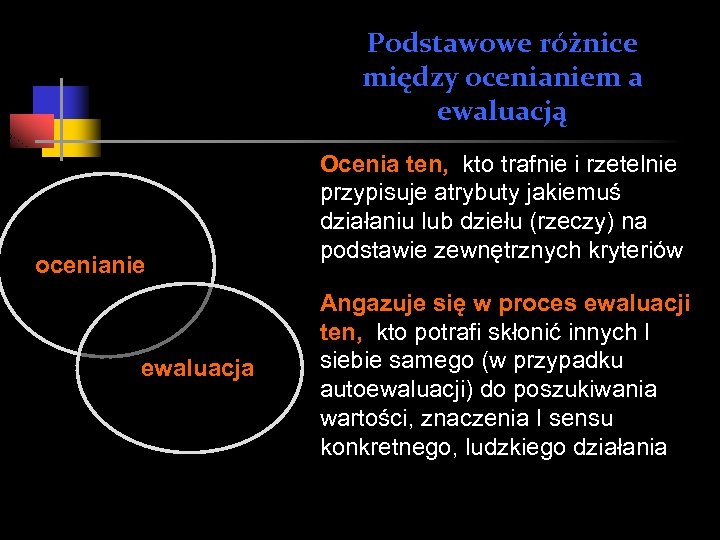 Podstawowe różnice między ocenianiem a ewaluacją

ocenianie

ewaluacja

Ocenia ten, kto trafnie i rzetelnie przypisuje atrybuty jakiemuś działaniu lub dziełu (rzeczy) na podstawie zewnętrznych kryteriów

Angazuje się w proces ewaluacji ten, kto potrafi skłonić innych I siebie samego (w przypadku autoewaluacji) do poszukiwania wartości, znaczenia I sensu konkretnego, ludzkiego działania